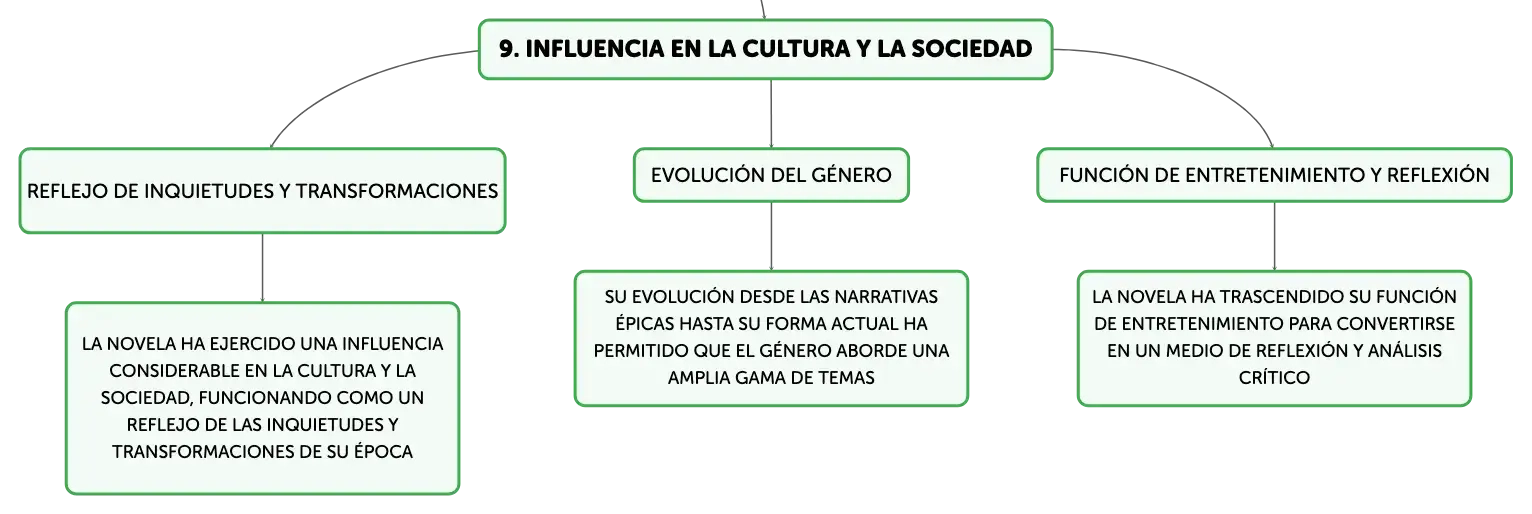 9. INFLUENCIA EN LA CULTURA Y LA SOCIEDAD

REFLEJO DE INQUIETUDES Y TRANSFORMACIONES

LA NOVELA HA EJERCIDO UNA INFLUENCIA CONSIDERABLE EN LA CULTURA Y LA SOCIEDAD, FUNCIONANDO COMO UN REFLEJO DE LAS INQUIETUDES Y TRANSFORMACIONES DE SU ÉPOCA

EVOLUCIÓN DEL GÉNERO

SU EVOLUCIÓN DESDE LAS NARRATIVAS ÉPICAS HASTA SU FORMA ACTUAL HA PERMITIDO QUE EL GÉNERO ABORDE UNA AMPLIA GAMA DE TEMAS

FUNCIÓN DE ENTRETENIMIENTO Y REFLEXIÓN

LA NOVELA HA TRASCENDIDO SU FUNCIÓN DE ENTRETENIMIENTO PARA CONVERTIRSE EN UN MEDIO DE REFLEXIÓN Y ANÁLISIS CRÍTICO